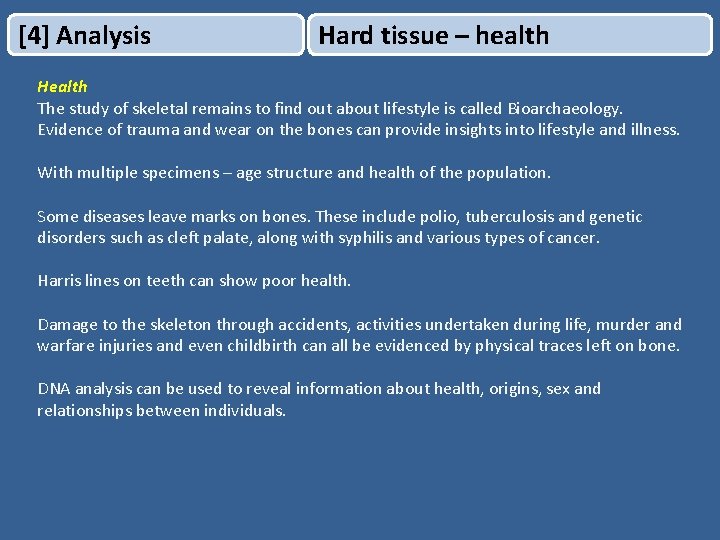 [4] Analysis

Hard tissue – health

Health
The study of skeletal remains to find out about lifestyle is called Bioarchaeology. Evidence of trauma and wear on the bones can provide insights into lifestyle and illness.

With multiple specimens – age structure and health of the population.

Some diseases leave marks on bones. These include polio, tuberculosis and genetic disorders such as cleft palate, along with syphilis and various types of cancer.

Harris lines on teeth can show poor health.

Damage to the skeleton through accidents, activities undertaken during life, murder and warfare injuries and even childbirth can all be evidenced by physical traces left on bone.

DNA analysis can be used to reveal information about health, origins, sex and relationships between individuals.